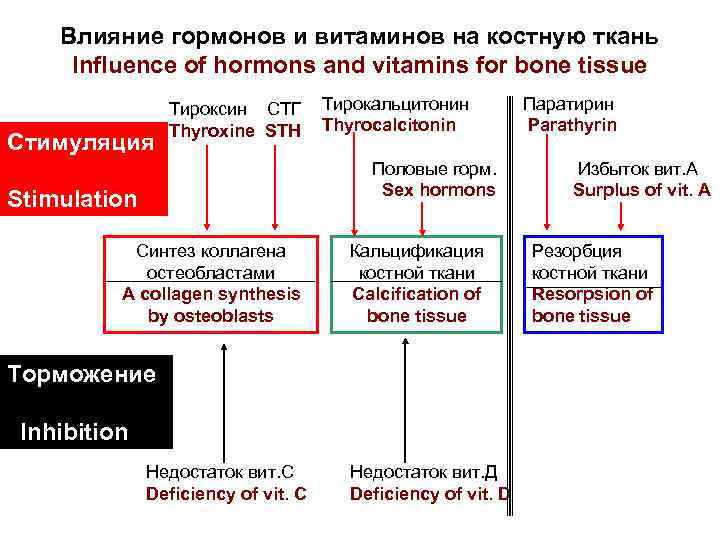 Влияние гормонов и витаминов на костную ткань
Influence of hormons and vitamins for bone tissue

Стимуляция

Stimulation

Тироксин
Thyroxine

СТГ
STH

Тирокальцитонин
Thyrocalcitonin

Половые горм.
Sex hormons

Паратирин
Parathyrin

Избыток вит.А
Surplus of vit. A

Синтез коллагена остеобластами
A collagen synthesis by osteoblasts

Кальцификация костной ткани
Calcification of bone tissue

Резорбция костной ткани
Resorpsion of bone tissue

Торможение

Inhibition

Недостаток вит.С
Deficiency of vit. C

Недостаток вит.Д
Deficiency of vit. D